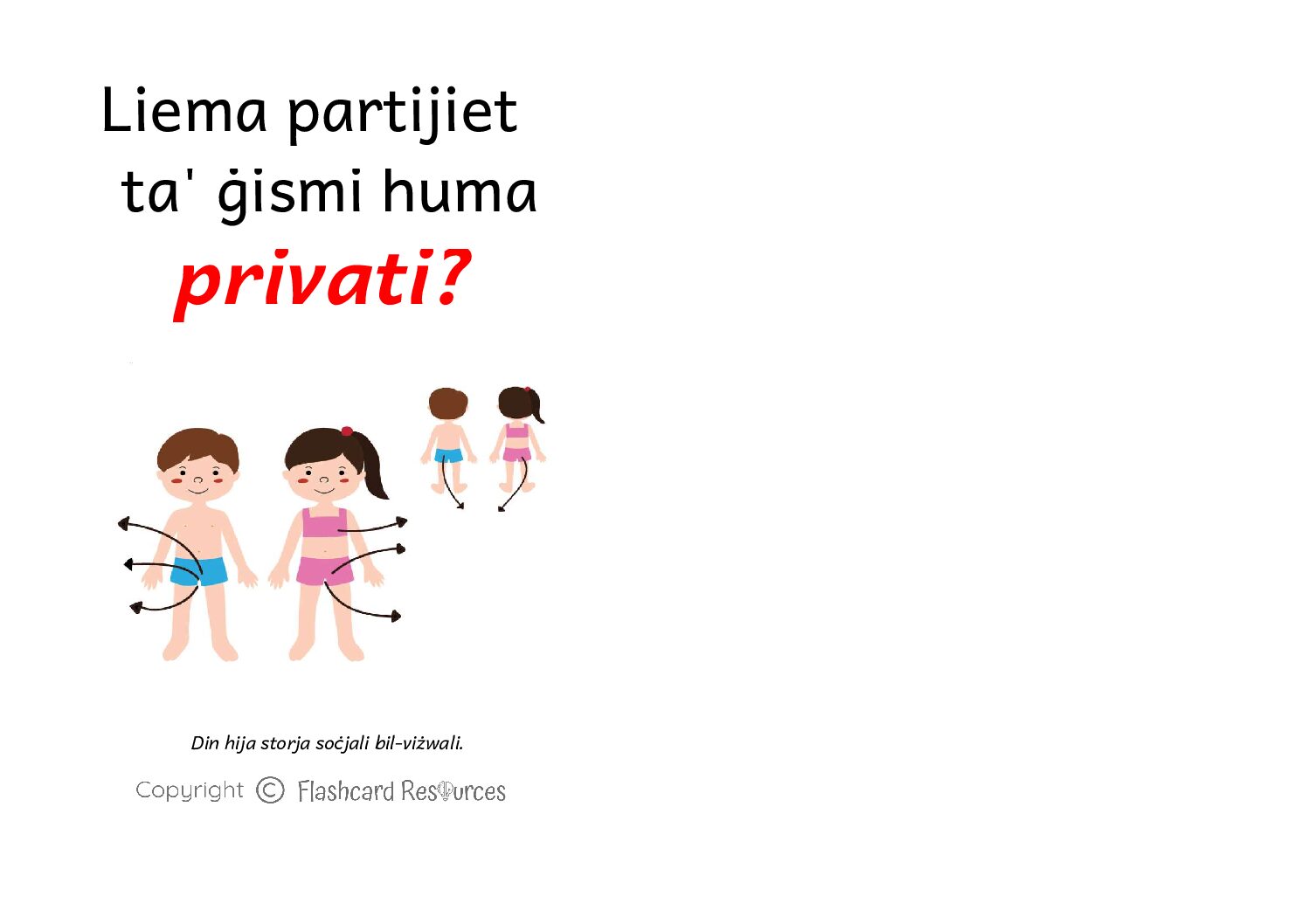 Liema partijiet ta' ġismi huma privati?

Din hija storja soċjali bil-viżwali.

Copyright © Flashcard Resources